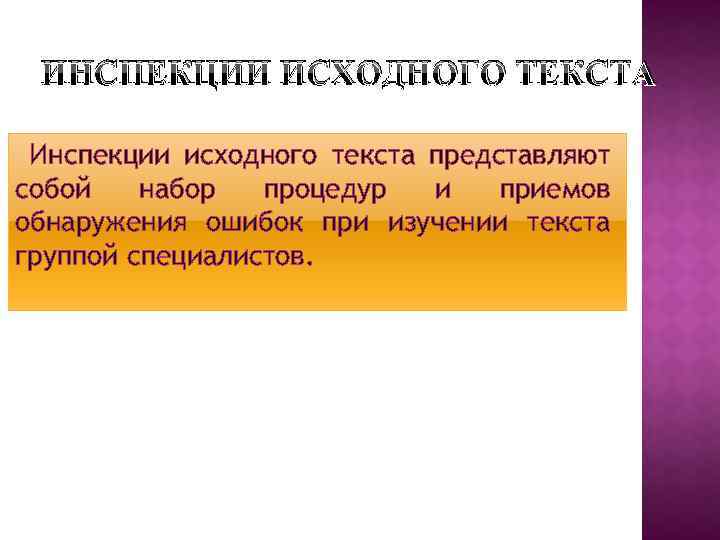 ИНСПЕКЦИИ ИСХОДНОГО ТЕКСТА

Инспекции исходного текста представляют собой набор процедур и приемов обнаружения ошибок при изучении текста группой специалистов.